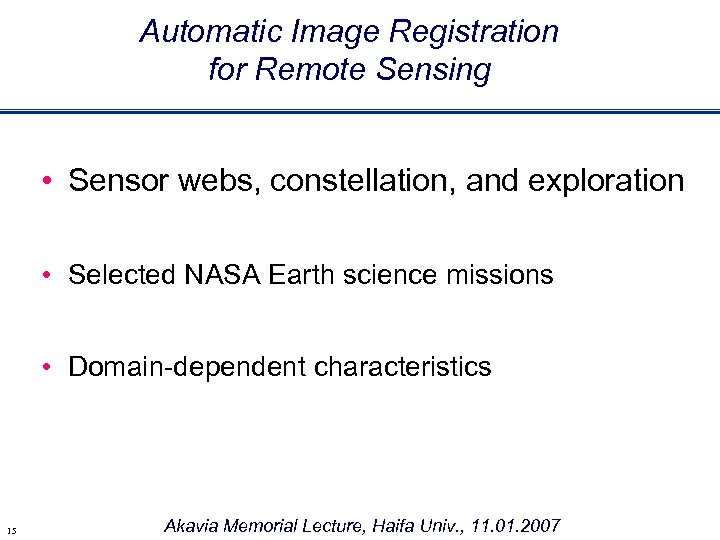 Automatic Image Registration
for Remote Sensing

• Sensor webs, constellation, and exploration

• Selected NASA Earth science missions

• Domain-dependent characteristics

15

Akavia Memorial Lecture, Haifa Univ., 11.01.2007